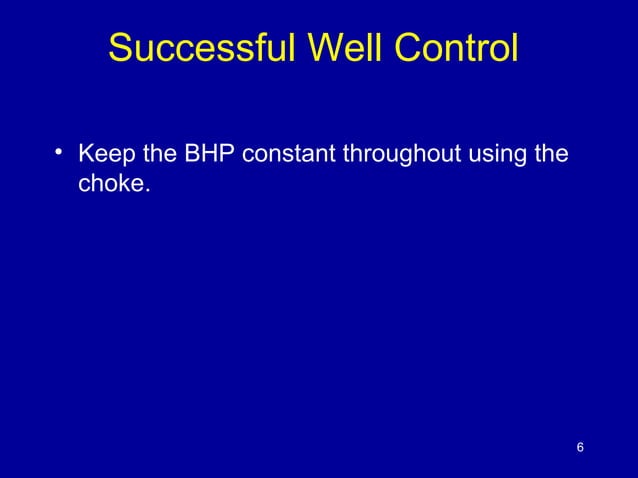 Successful Well Control

• Keep the BHP constant throughout using the choke.

6